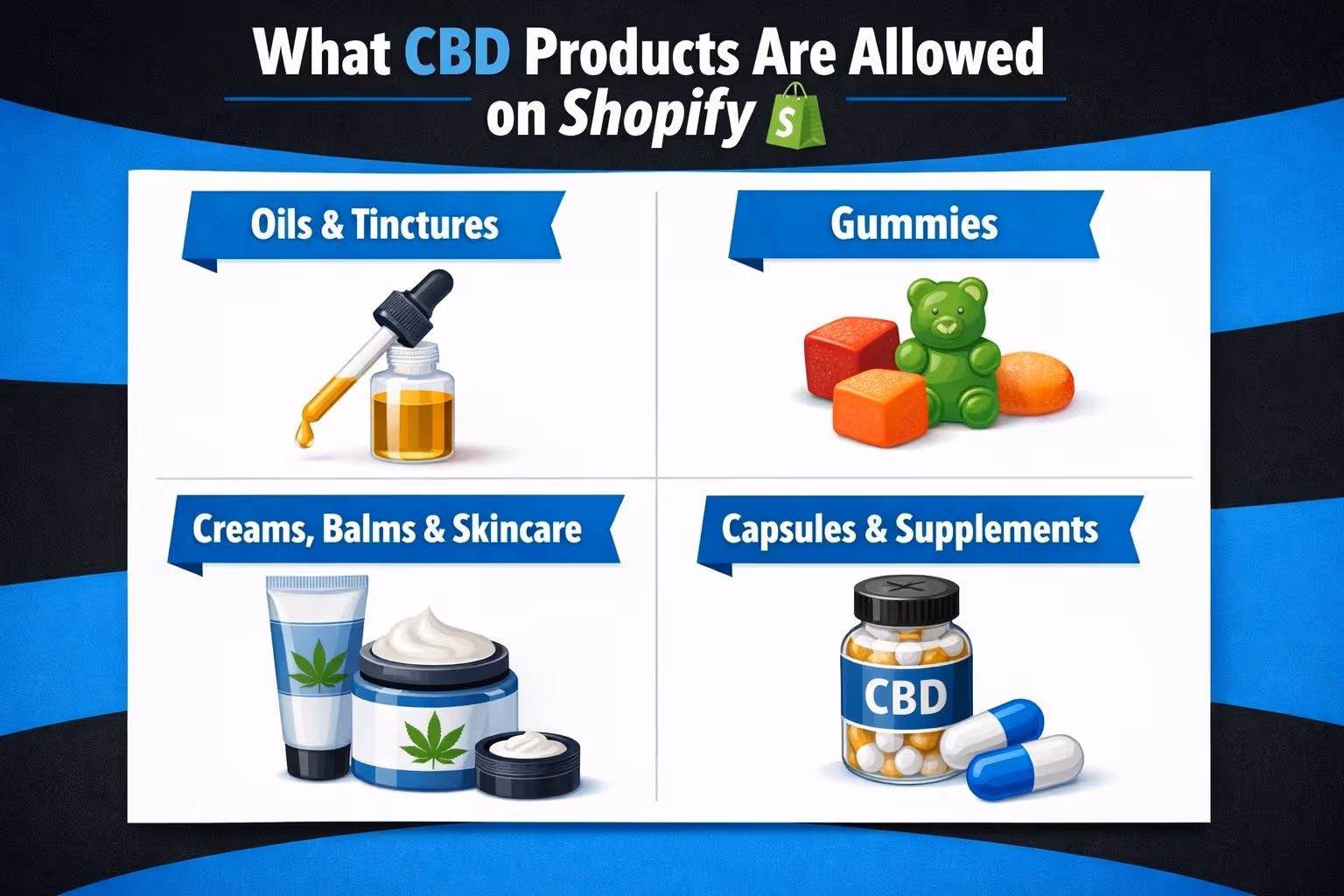 What CBD Products Are Allowed on Shopify

S

Oils & Tinctures

Gummies

Creams, Balms & Skincare

Capsules & Supplements

CBD